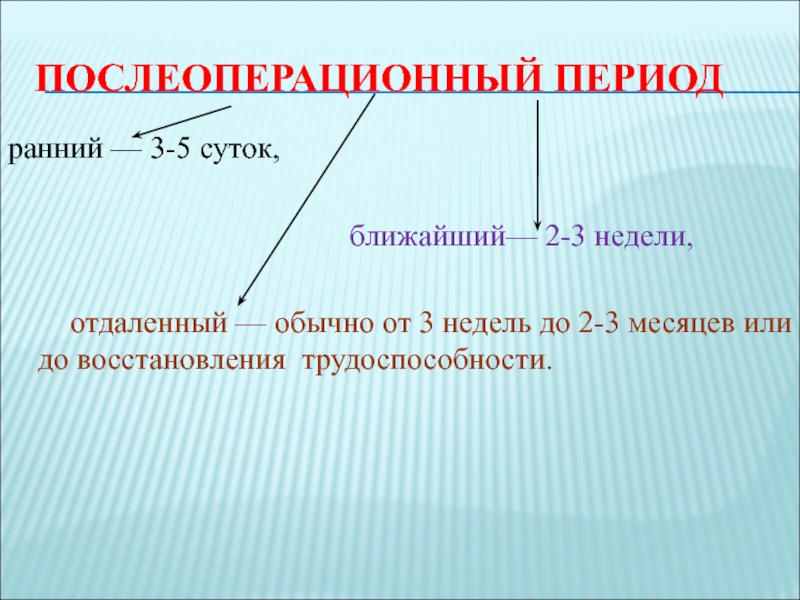 ПОСЛЕОПЕРАЦИОННЫЙ ПЕРИОД

ранний — 3-5 суток,

ближайший— 2-3 недели,

отдаленный — обычно от 3 недель до 2-3 месяцев или до восстановления трудоспособности.